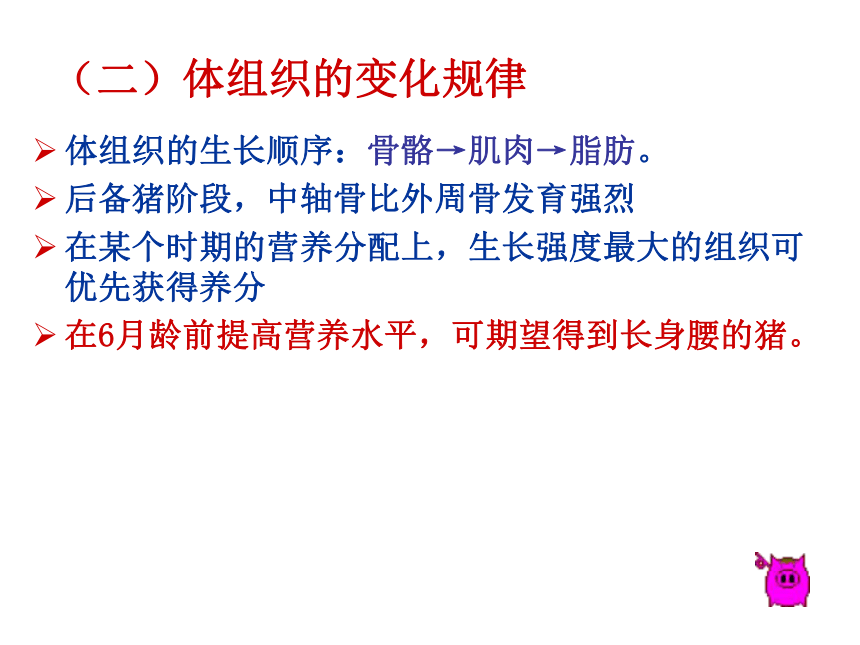 （二）体组织的变化规律

➢ 体组织的生长顺序：骨骼→肌肉→脂肪。

➢ 后备猪阶段，中轴骨比外周骨发育强烈

➢ 在某个时期的营养分配上，生长强度最大的组织可优先获得养分

➢ 在6月龄前提高营养水平，可期望得到长身腰的猪。